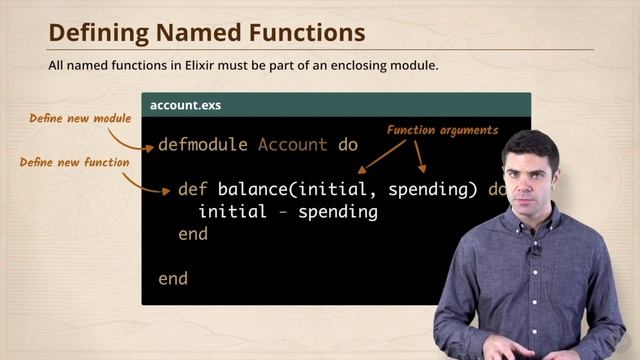 Defining Named Functions

All named functions in Elixir must be part of an enclosing module.

account.exs

Define new module

Define new function

Function arguments

defmodule Account do

def balance(initial, spending) do
initial - spending
end

end